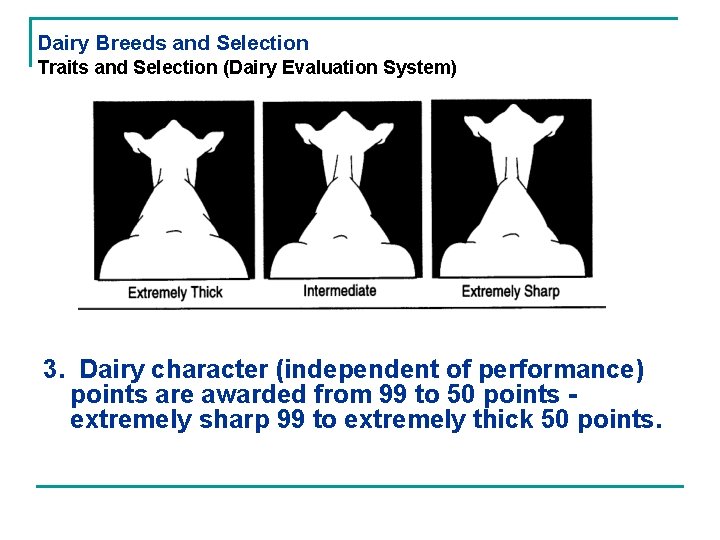 Dairy Breeds and Selection
Traits and Selection (Dairy Evaluation System)

Extremely Thick

Intermediate

Extremely Sharp

3. Dairy character (independent of performance) points are awarded from 99 to 50 points - extremely sharp 99 to extremely thick 50 points.